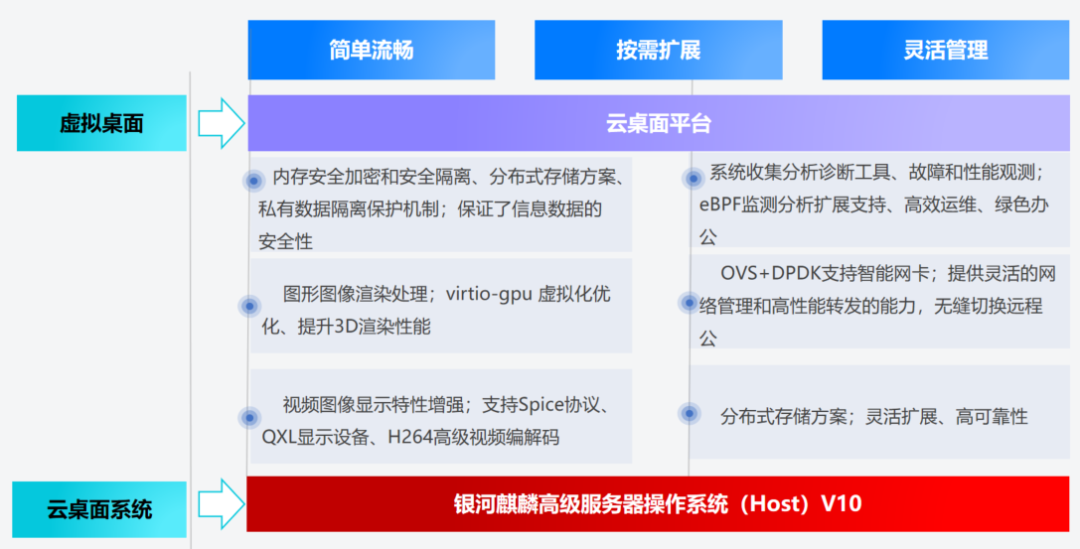 简单流畅

按需扩展

灵活管理

虚拟桌面

云桌面平台

内存安全加密和安全隔离、分布式存储方案、私有数据隔离保护机制；保证了信息数据的安全性

图形图像渲染处理；virtio-gpu 虚拟化优化、提升3D渲染性能

视频图像显示特性增强；支持Spice协议、QXL显示设备、H264高级视频编解码

系统收集分析诊断工具、故障和性能观测；eBPF监测分析扩展支持、高效运维、绿色办公

OVS+DPDK支持智能网卡；提供灵活的网络管理和高性能转发的能力，无缝切换远程公

分布式存储方案；灵活扩展、高可靠性

云桌面系统

银河麒麟高级服务器操作系统（Host）V10